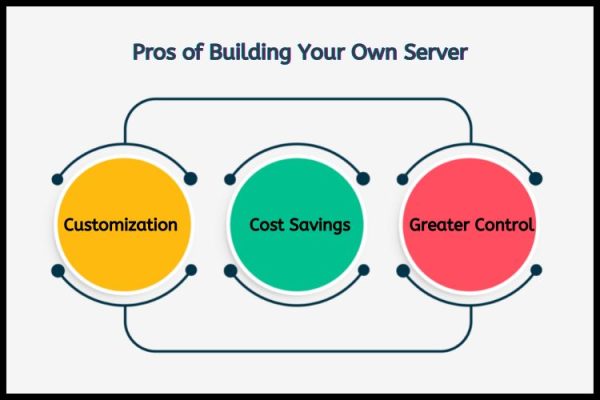 Pros of Building Your Own Server

Customization

Cost Savings

Greater Control